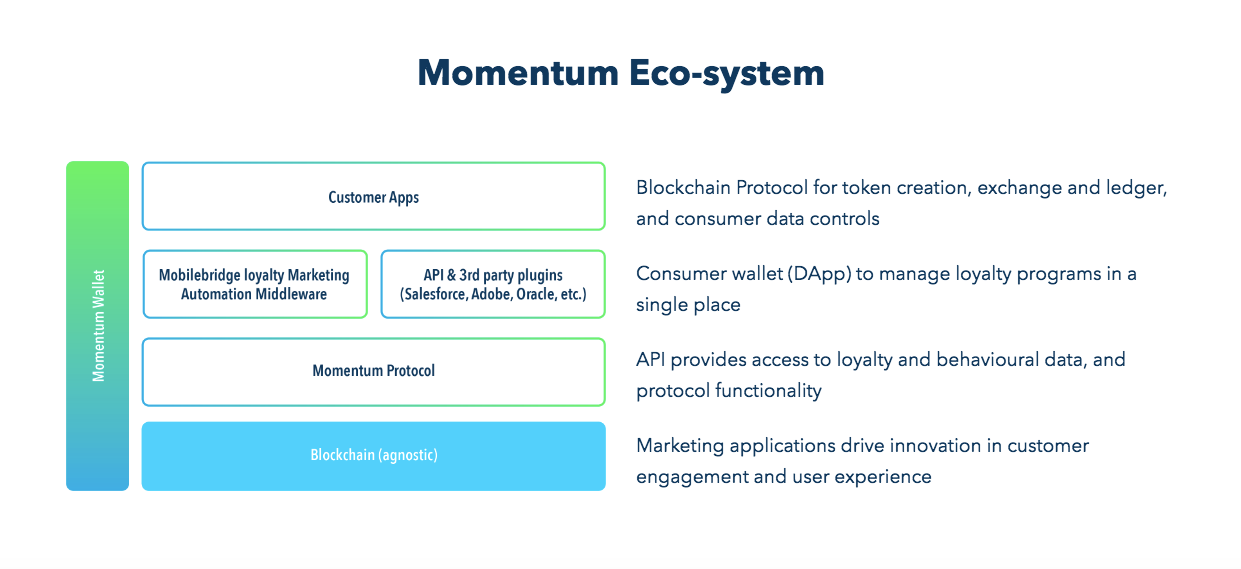 Momentum Eco-system

Momentum Wallet

Customer Apps

Mobilebridge loyalty Marketing Automation Middleware

API & 3rd party plugins (Salesforce, Adobe, Oracle, etc.)

Momentum Protocol

Blockchain (agnostic)

Blockchain Protocol for token creation, exchange and ledger, and consumer data controls

Consumer wallet (DApp) to manage loyalty programs in a single place

API provides access to loyalty and behavioural data, and protocol functionality

Marketing applications drive innovation in customer engagement and user experience